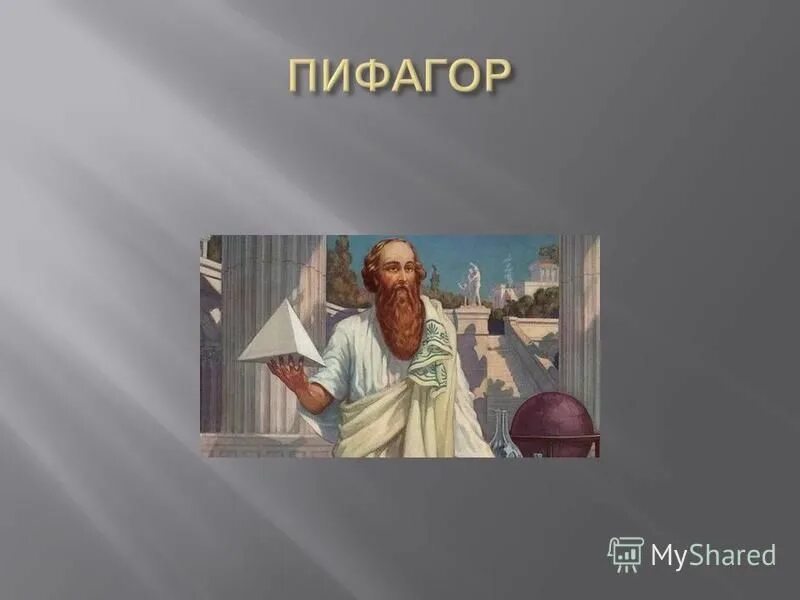 ПИФАГОР

MyShared